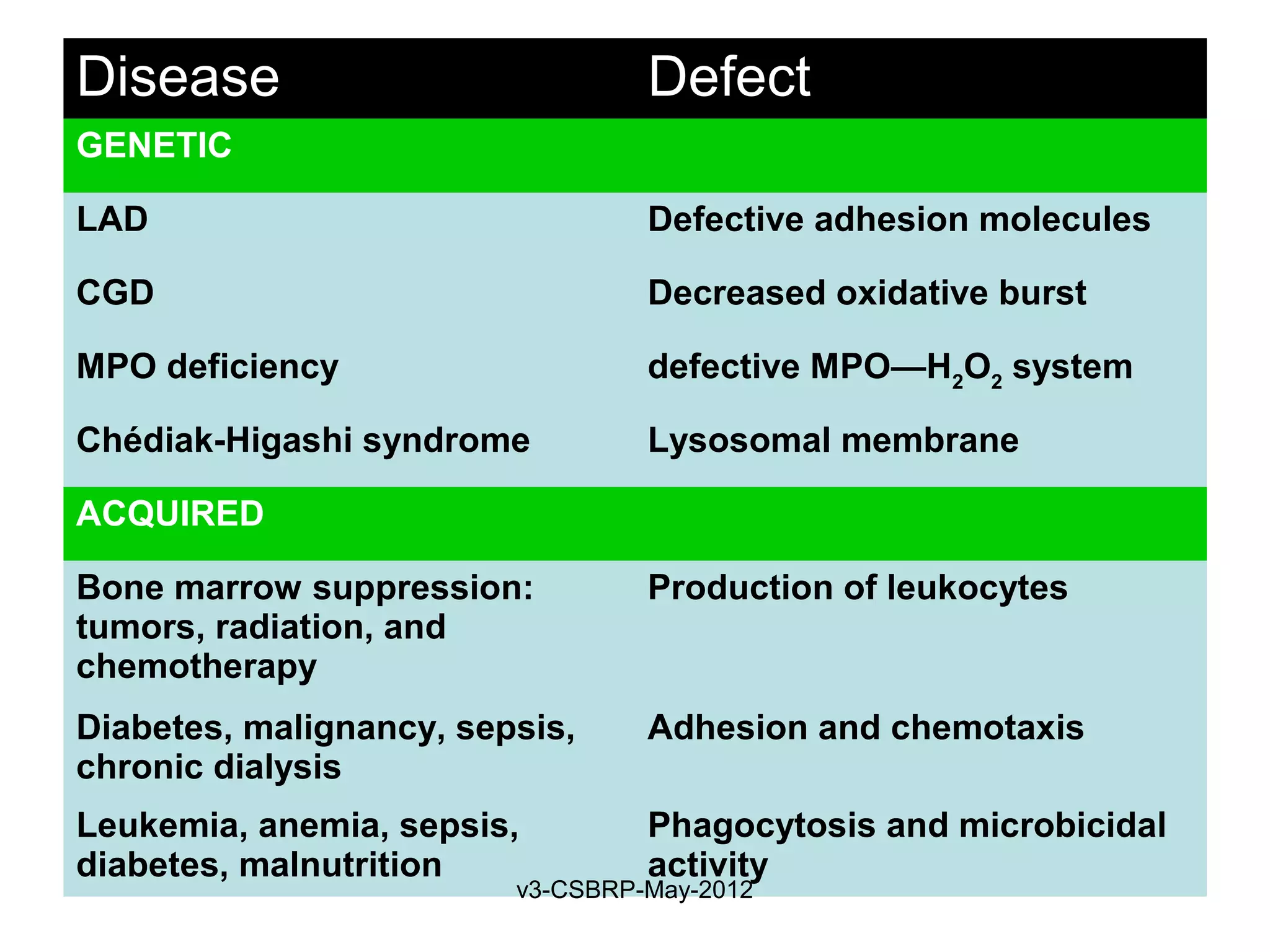 | Disease | Defect |
|---|---|
| GENETIC | |
| LAD | Defective adhesion molecules |
| CGD | Decreased oxidative burst |
| MPO deficiency | defective MPO—$H_2O_2$ system |
| Chédiak-Higashi syndrome | Lysosomal membrane |
| ACQUIRED | |
| Bone marrow suppression: tumors, radiation, and chemotherapy | Production of leukocytes |
| Diabetes, malignancy, sepsis, chronic dialysis | Adhesion and chemotaxis |
| Leukemia, anemia, sepsis, diabetes, malnutrition | Phagocytosis and microbicidal activity |

v3-CSBRP-May-2012